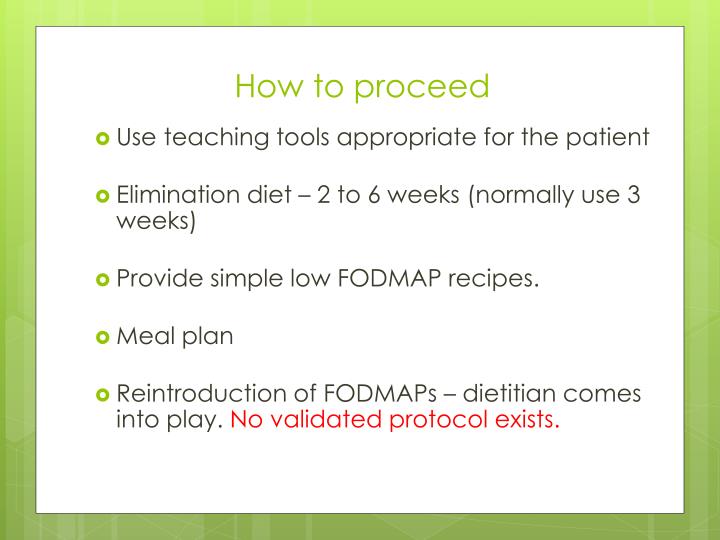 How to proceed

Use teaching tools appropriate for the patient

Elimination diet – 2 to 6 weeks (normally use 3 weeks)

Provide simple low FODMAP recipes.

Meal plan

Reintroduction of FODMAPs – dietitian comes into play. No validated protocol exists.